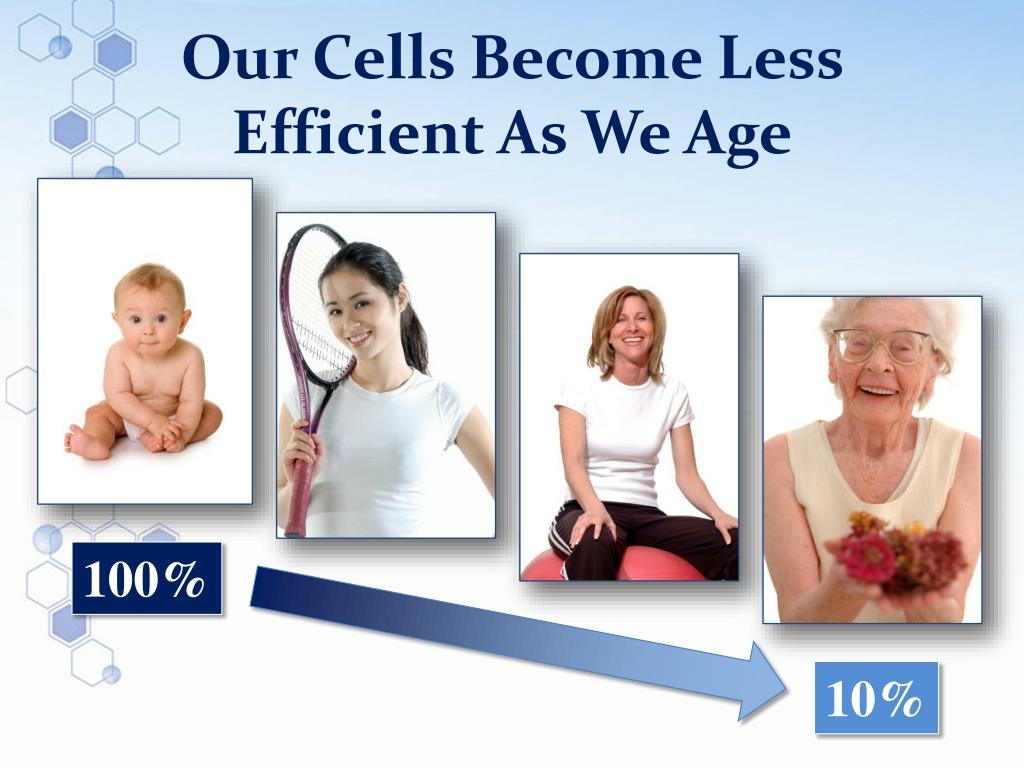 Our Cells Become Less Efficient As We Age

100%

10%